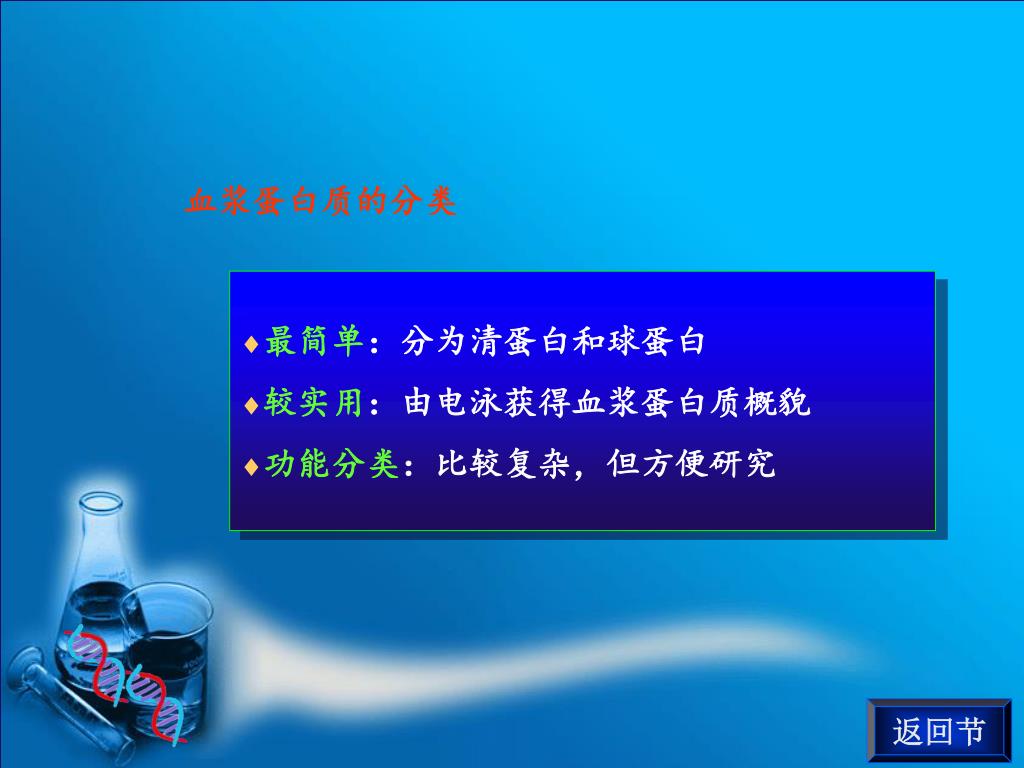 血浆蛋白质的分类

♦最简单：分为清蛋白和球蛋白

♦较实用：由电泳获得血浆蛋白质概貌

♦功能分类：比较复杂，但方便研究

返回节